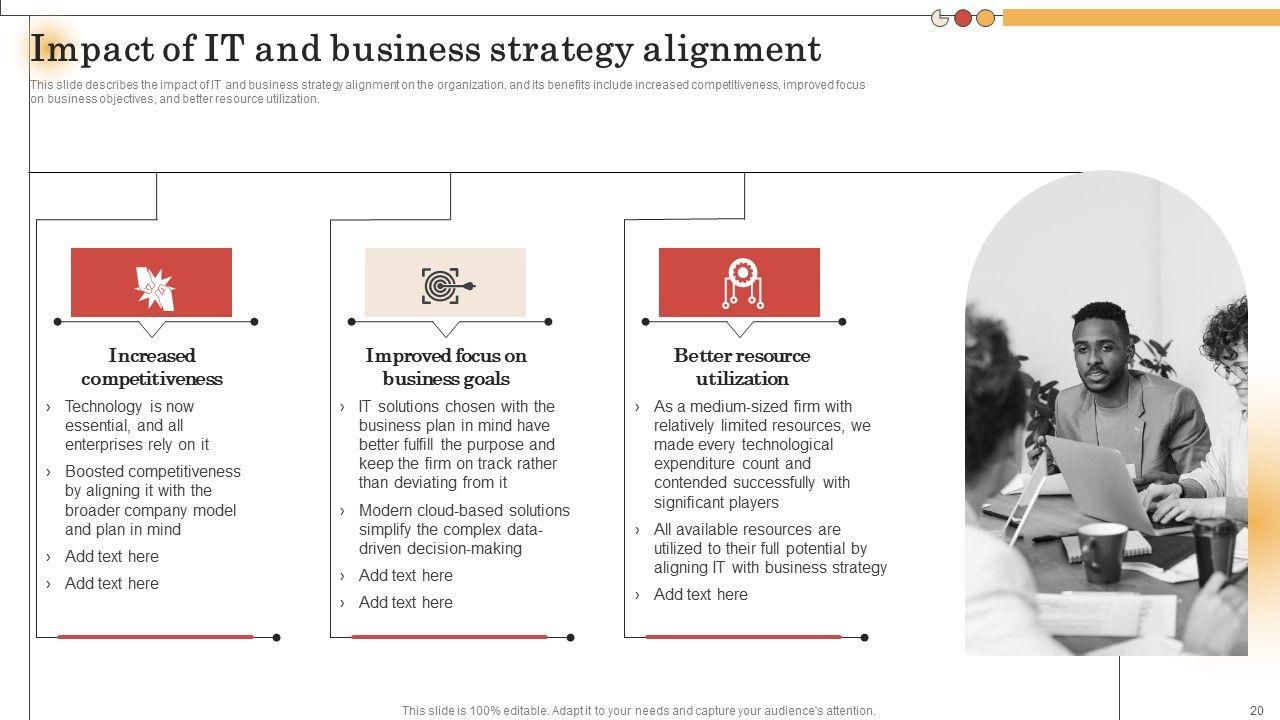 Impact of IT and business strategy alignment

This slide describes the impact of IT and business strategy alignment on the organization, and its benefits include increased competitiveness, improved focus on business objectives, and better resource utilization.

Increased competitiveness

› Technology is now essential, and all enterprises rely on it
› Boosted competitiveness by aligning it with the broader company model and plan in mind
› Add text here
› Add text here

Improved focus on business goals

› IT solutions chosen with the business plan in mind have better fulfill the purpose and keep the firm on track rather than deviating from it
› Modern cloud-based solutions simplify the complex data-driven decision-making
› Add text here
› Add text here

Better resource utilization

› As a medium-sized firm with relatively limited resources, we made every technological expenditure count and contended successfully with significant players
› All available resources are utilized to their full potential by aligning IT with business strategy
› Add text here

This slide is 100% editable. Adapt it to your needs and capture your audience's attention.

20